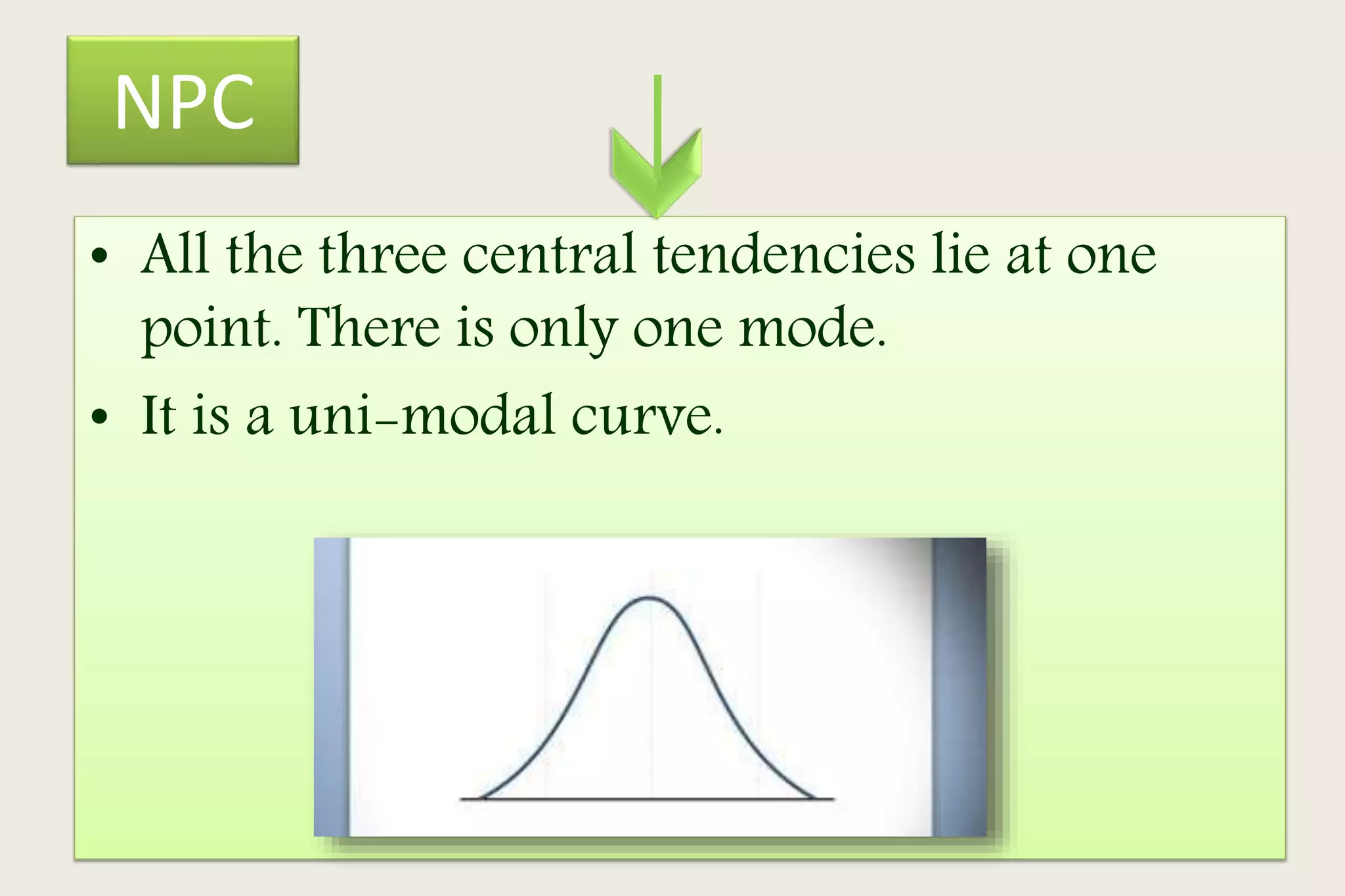 NPC

• All the three central tendencies lie at one point. There is only one mode.
• It is a uni-modal curve.